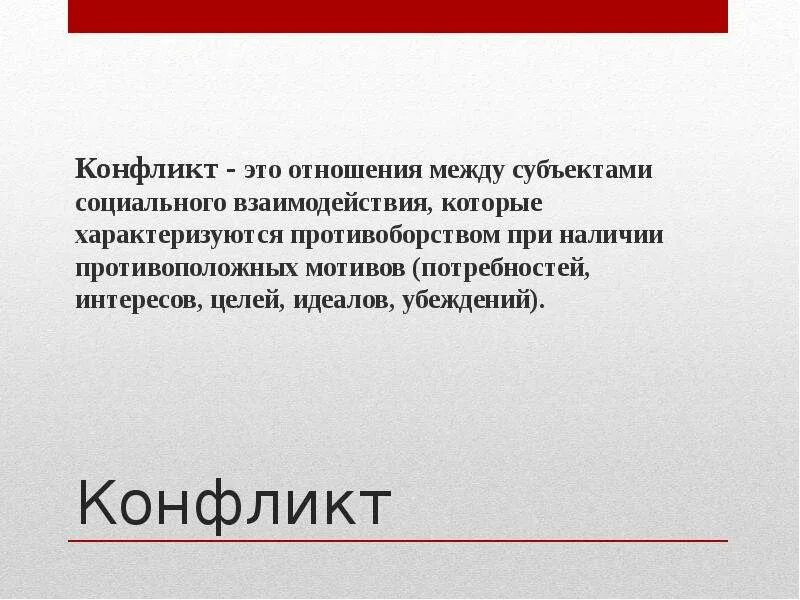 Конфликт - это отношения между субъектами социального взаимодействия, которые характеризуются противоборством при наличии противоположных мотивов (потребностей, интересов, целей, идеалов, убеждений).

Конфликт